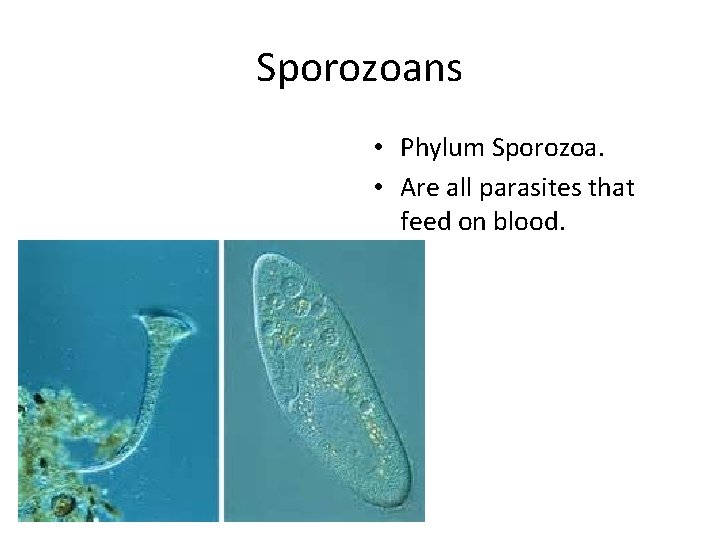 Sporozoans

• Phylum Sporozoa.
• Are all parasites that feed on blood.